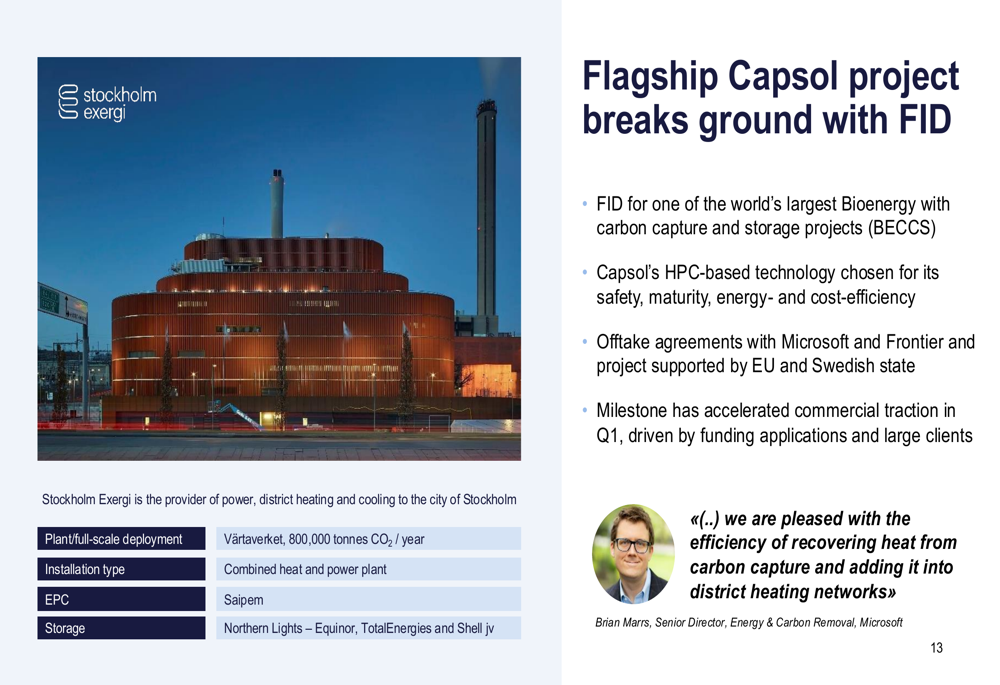 stockholm exergi

Stockholm Exergi is the provider of power, district heating and cooling to the city of Stockholm

| Plant/full-scale deployment | Värtaverket, 800,000 tonnes $CO_2$ / year |
|---|---|
| Installation type | Combined heat and power plant |
| EPC | Saipem |
| Storage | Northern Lights – Equinor, TotalEnergies and Shell jv |

Flagship Capsol project breaks ground with FID

• FID for one of the world's largest Bioenergy with carbon capture and storage projects (BECCS)

• Capsol's HPC-based technology chosen for its safety, maturity, energy- and cost-efficiency

• Offtake agreements with Microsoft and Frontier and project supported by EU and Swedish state

• Milestone has accelerated commercial traction in Q1, driven by funding applications and large clients

«(..) we are pleased with the efficiency of recovering heat from carbon capture and adding it into district heating networks»

Brian Marrs, Senior Director, Energy & Carbon Removal, Microsoft

13